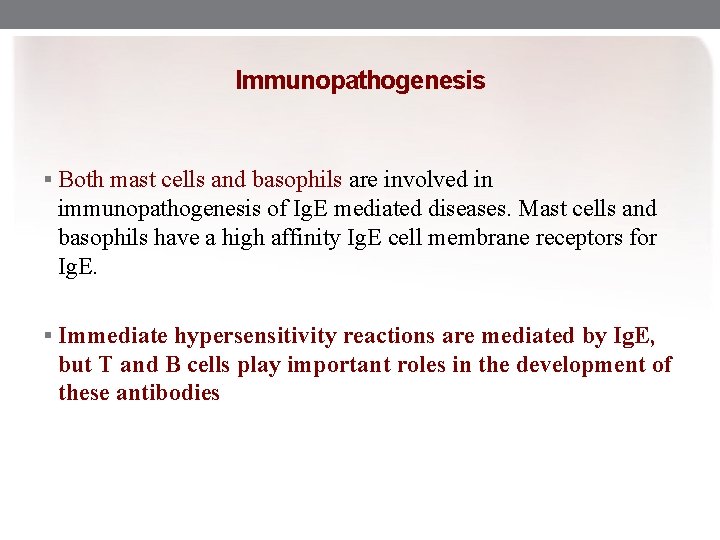 Immunopathogenesis

▪ Both mast cells and basophils are involved in immunopathogenesis of IgE mediated diseases. Mast cells and basophils have a high affinity IgE cell membrane receptors for IgE.

▪ Immediate hypersensitivity reactions are mediated by IgE, but T and B cells play important roles in the development of these antibodies